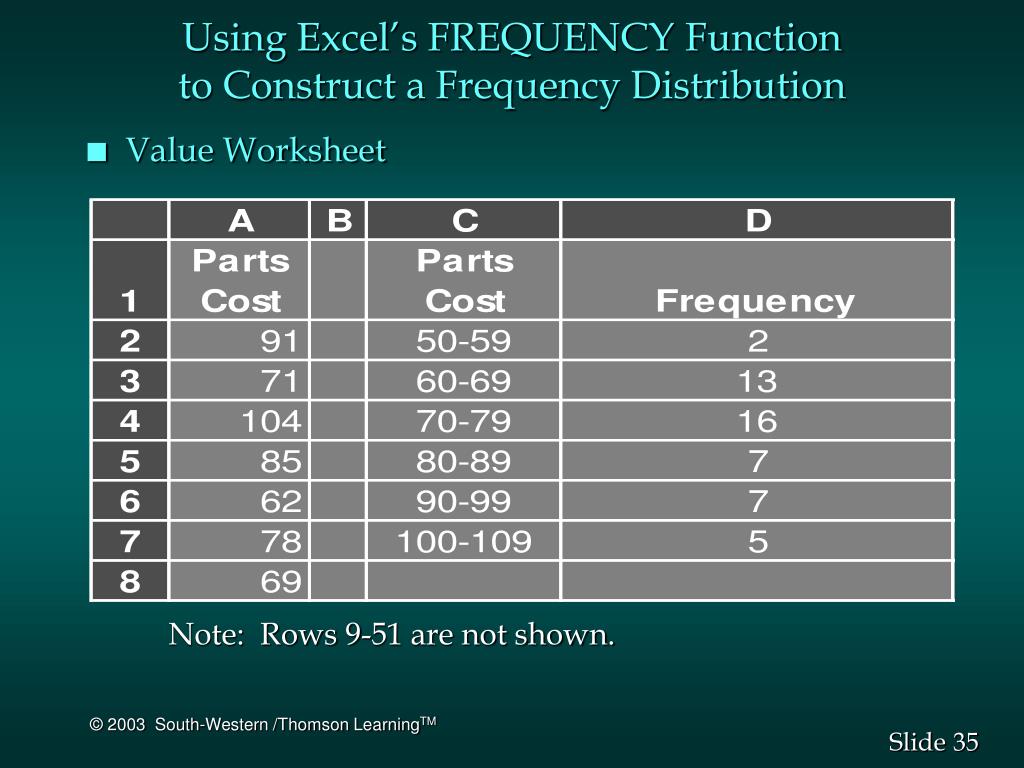 Using Excel's FREQUENCY Function to Construct a Frequency Distribution

■ Value Worksheet

| | A | B | C | D |
|---|---|---|---|---|
| 1 | Parts Cost | | Parts Cost | Frequency |
| 2 | 91 | | 50-59 | 2 |
| 3 | 71 | | 60-69 | 13 |
| 4 | 104 | | 70-79 | 16 |
| 5 | 85 | | 80-89 | 7 |
| 6 | 62 | | 90-99 | 7 |
| 7 | 78 | | 100-109 | 5 |
| 8 | 69 | | | |

Note: Rows 9-51 are not shown.

© 2003 South-Western /Thomson Learning$^{TM}$

Slide 35